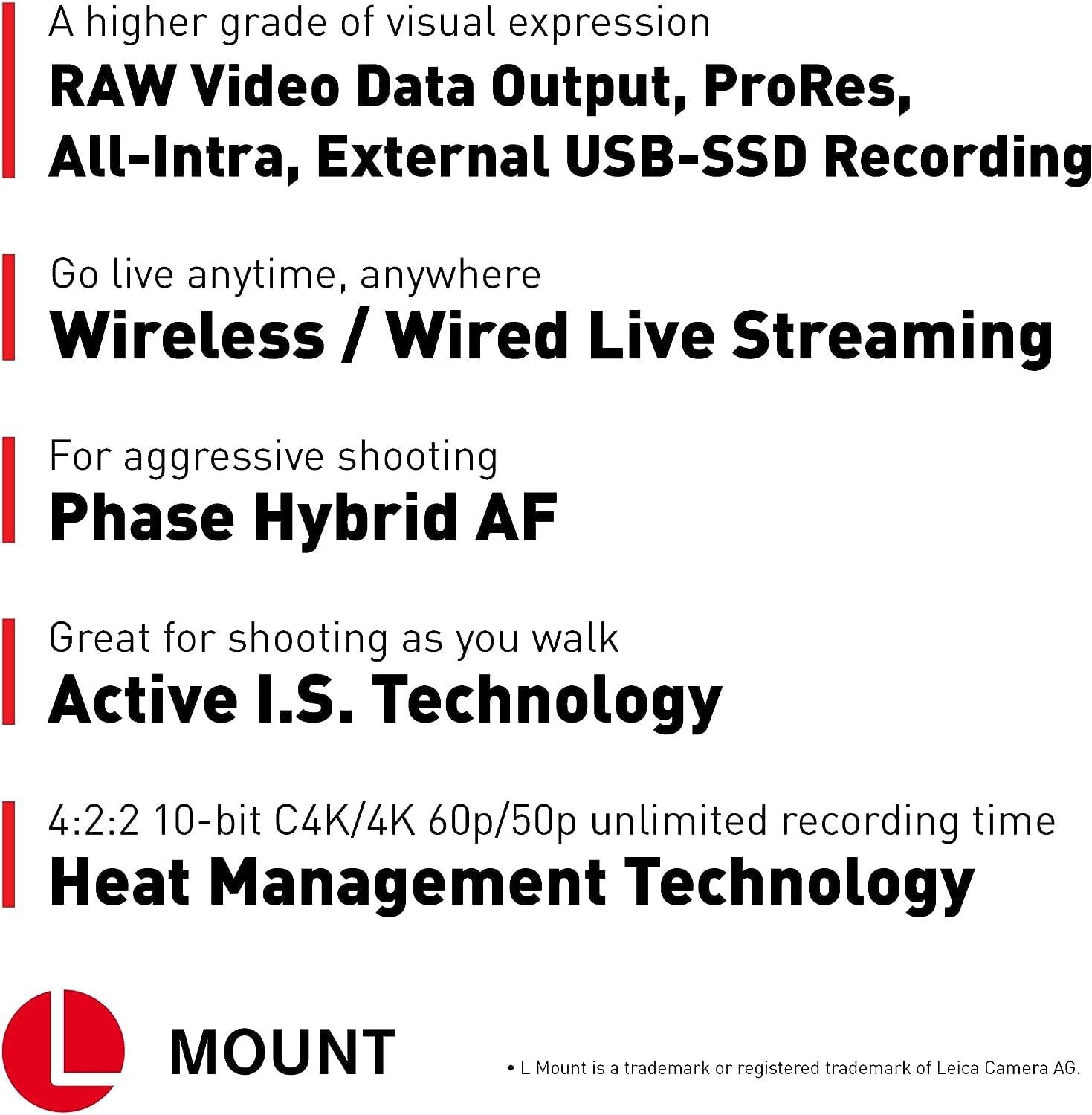 A higher grade of visual expression
RAW Video Data Output, ProRes, All-Intra, External USB-SSD Recording

Go live anytime, anywhere
Wireless / Wired Live Streaming

For aggressive shooting
Phase Hybrid AF

Great for shooting as you walk
Active I.S. Technology

4:2:2 10-bit C4K/4K 60p/50p unlimited recording time
Heat Management Technology

L MOUNT

• L Mount is a trademark or registered trademark of Leica Camera AG.